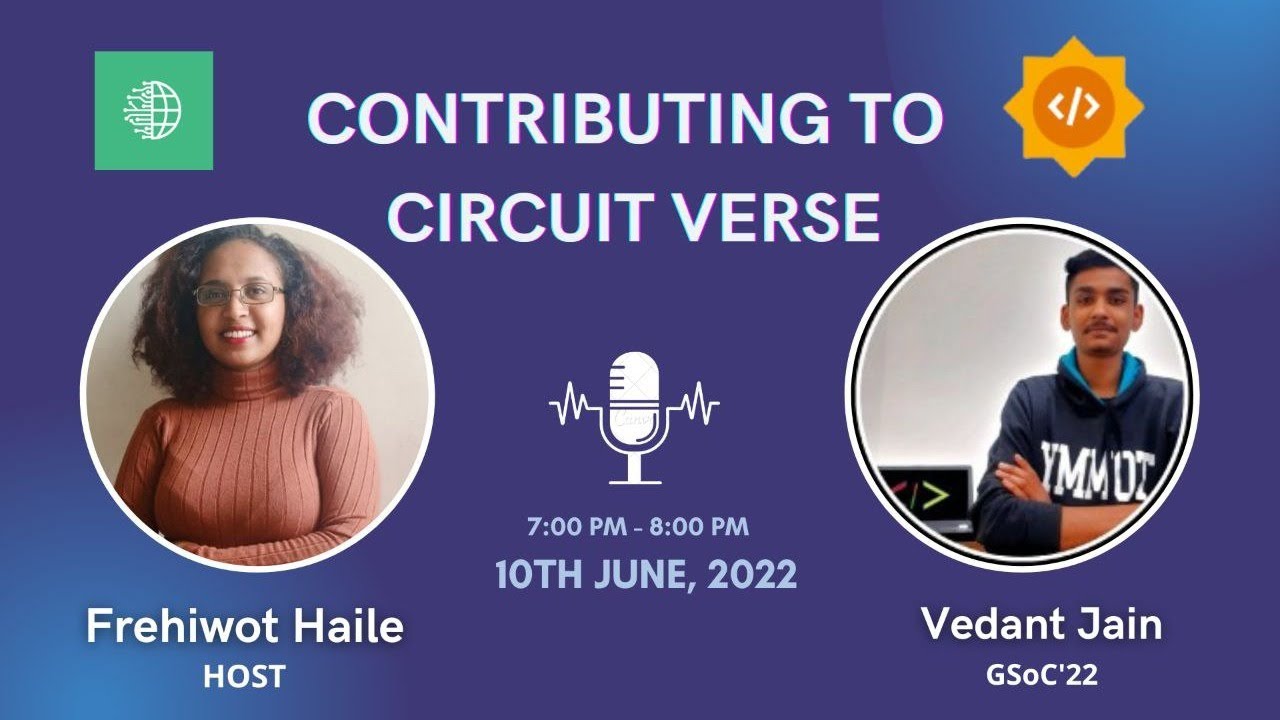 CONTRIBUTING TO CIRCUIT VERSE

7:00 PM - 8:00 PM
10TH JUNE, 2022

Frehiwot Haile
HOST

Vedant Jain
GSoC'22